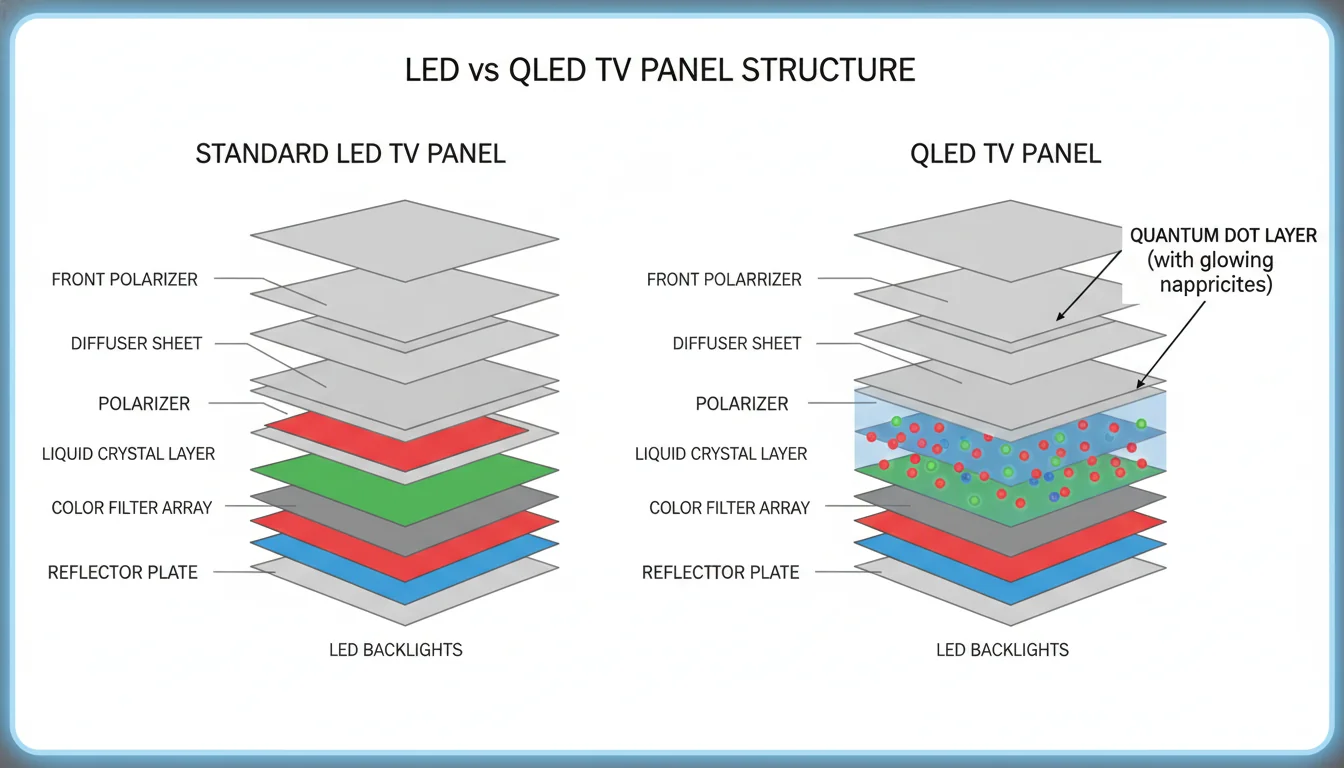 LED vs QLED TV PANEL STRUCTURE

STANDARD LED TV PANEL

FRONT POLARIZER
DIFFUSER SHEET
POLARIZER
LIQUID CRYSTAL LAYER
COLOR FILTER ARRAY
REFLECTOR PLATE
LED BACKLIGHTS

QLED TV PANEL

QUANTUM DOT LAYER (with glowing nappricites)

FRONT POLARRIZER
DIFFUSER SHEET
POLARIZER
LIQUID CRYSTAL LAYER
COLOR FILTER ARRAY
REFLECTTOR PLATE
LED BACKLIGHTS